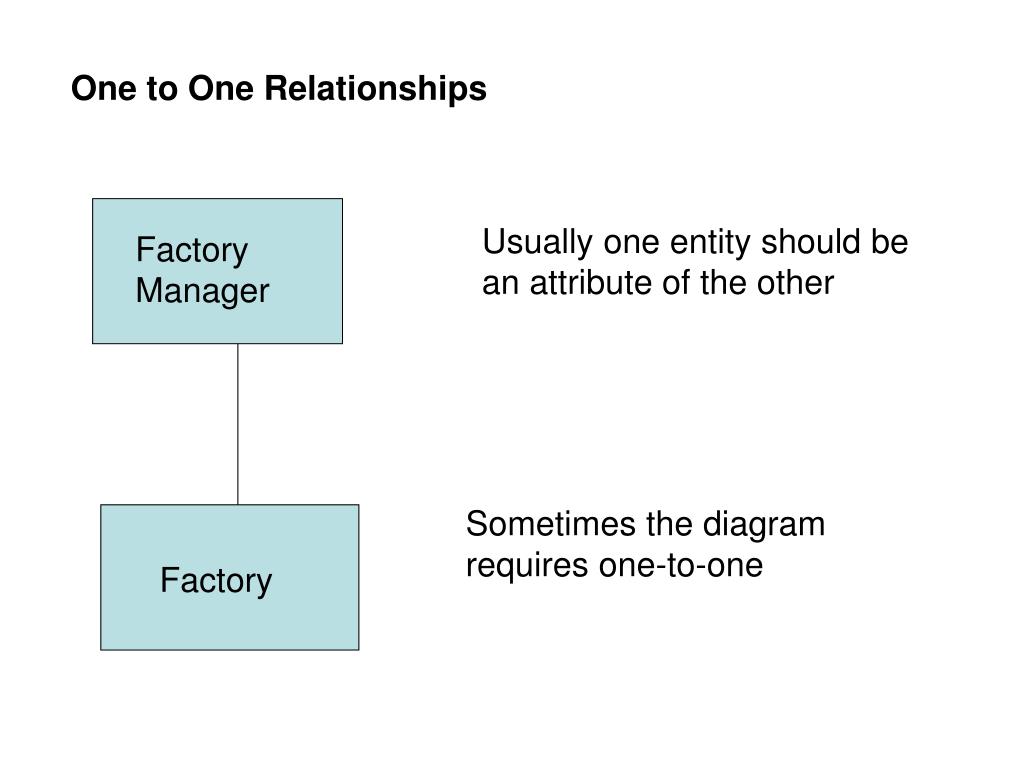 One to One Relationships

Factory Manager

Usually one entity should be an attribute of the other

Factory

Sometimes the diagram requires one-to-one